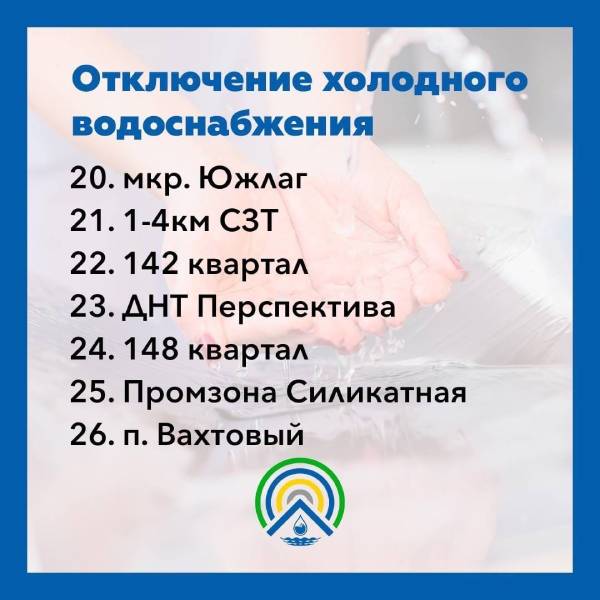 Отключение холодного водоснабжения

20. мкр. Южлаг
21. 1-4км СЗТ
22. 142 квартал
23. ДНТ Перспектива
24. 148 квартал
25. Промзона Силикатная
26. п. Вахтовый